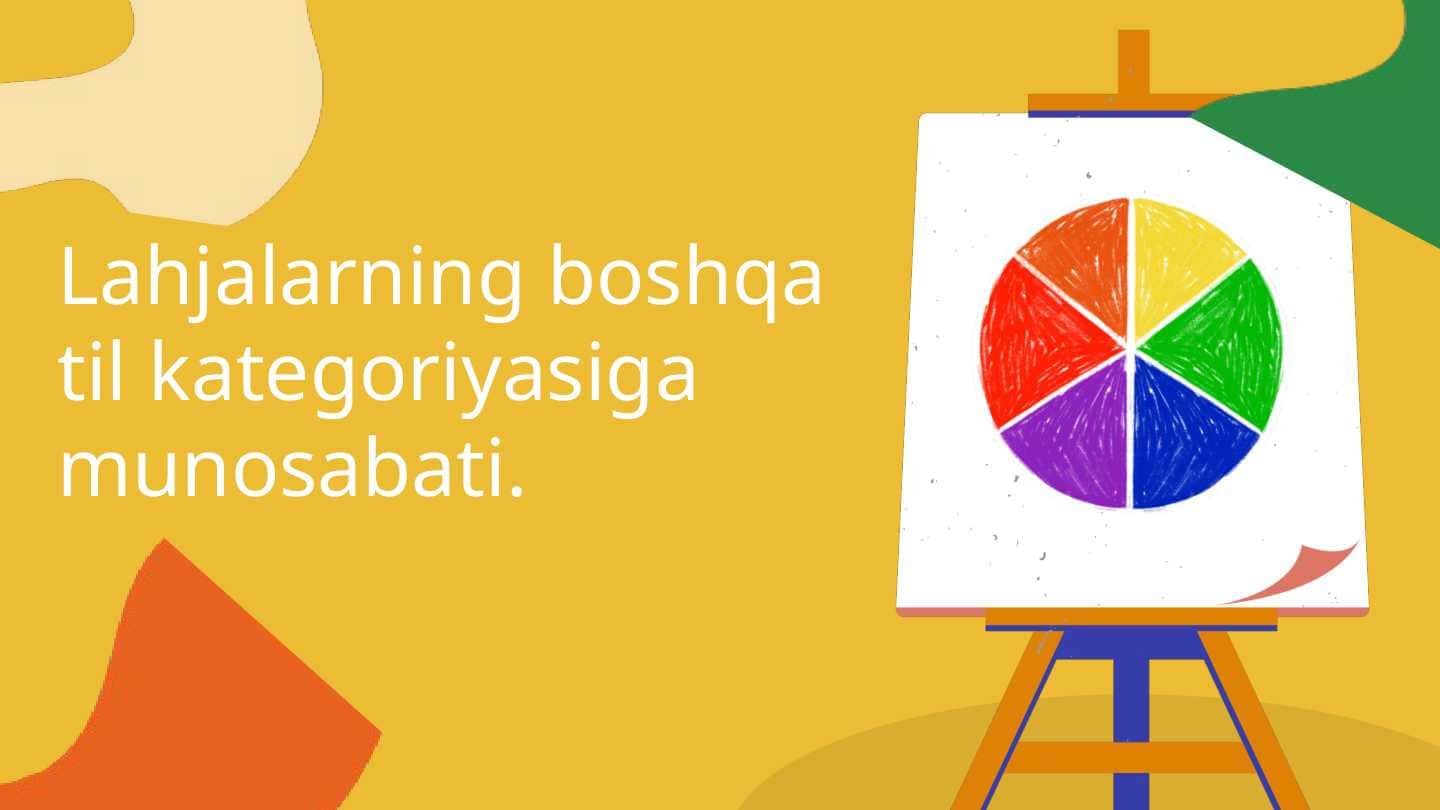 Lahjalarning boshqa til kategoriyasiga munosabati.